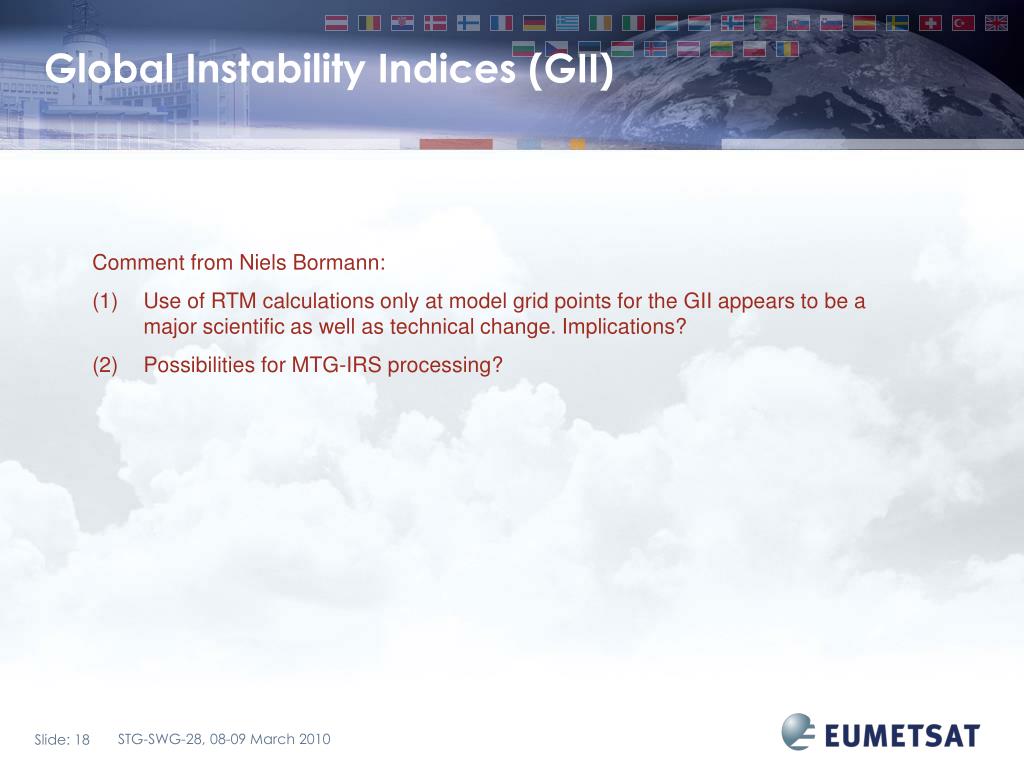 Global Instability Indices (GII)

Comment from Niels Bormann:

(1) Use of RTM calculations only at model grid points for the GII appears to be a major scientific as well as technical change. Implications?

(2) Possibilities for MTG-IRS processing?

Slide: 18 STG-SWG-28, 08-09 March 2010

EUMETSAT